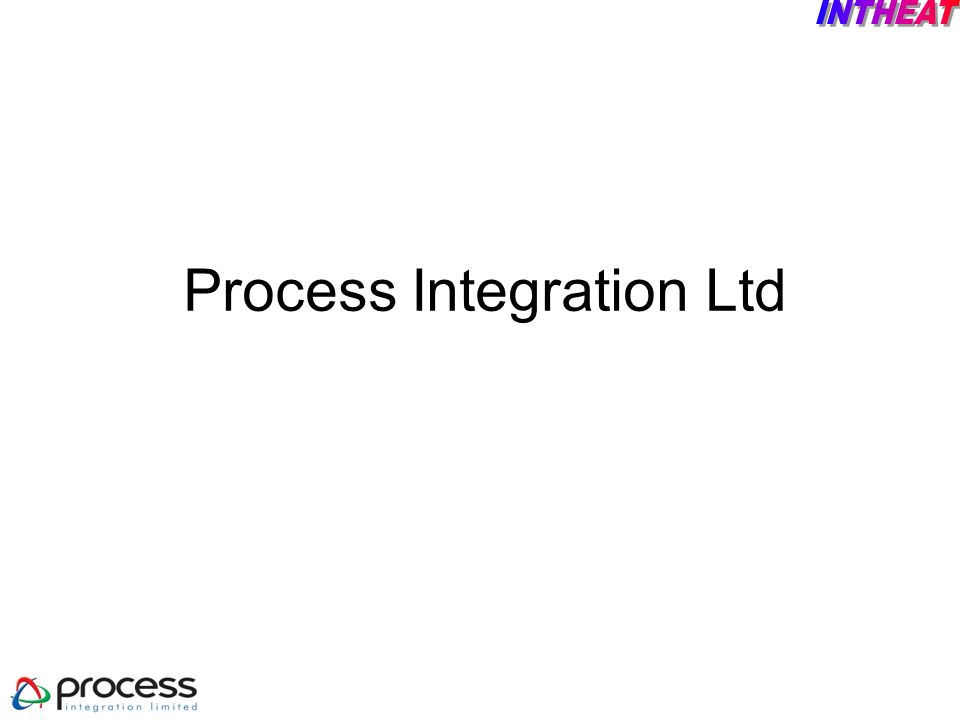 INTHEAT

Process Integration Ltd

process
integration limited